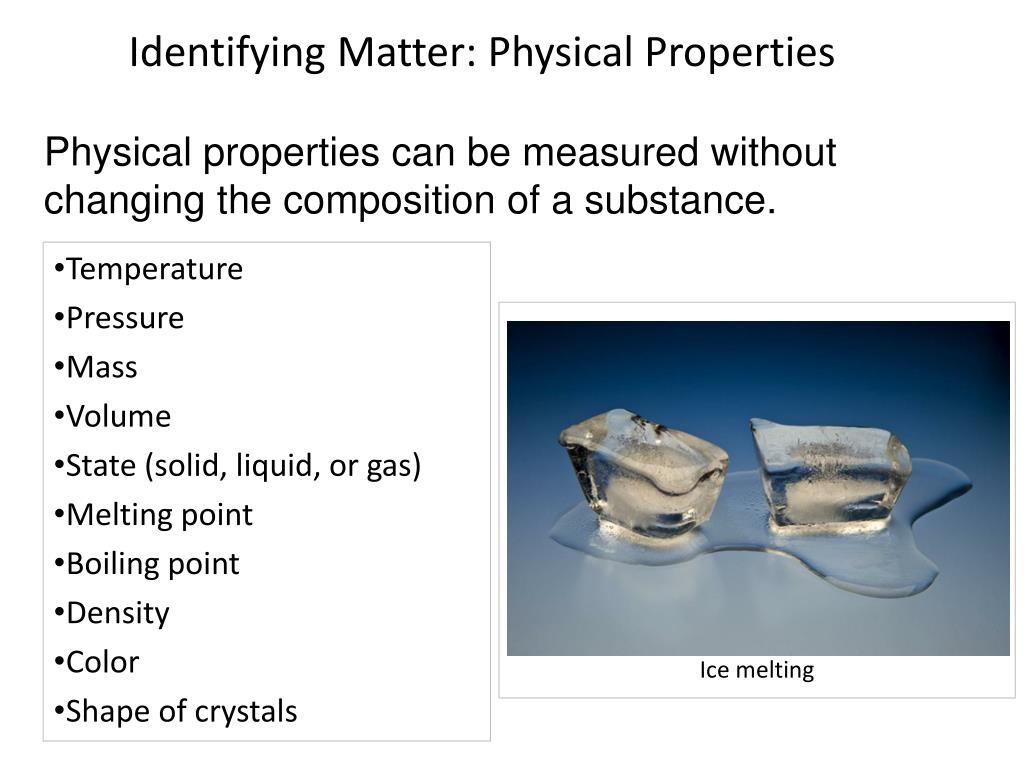 Identifying Matter: Physical Properties

Physical properties can be measured without changing the composition of a substance.

•Temperature
•Pressure
•Mass
•Volume
•State (solid, liquid, or gas)
•Melting point
•Boiling point
•Density
•Color
•Shape of crystals

Ice melting